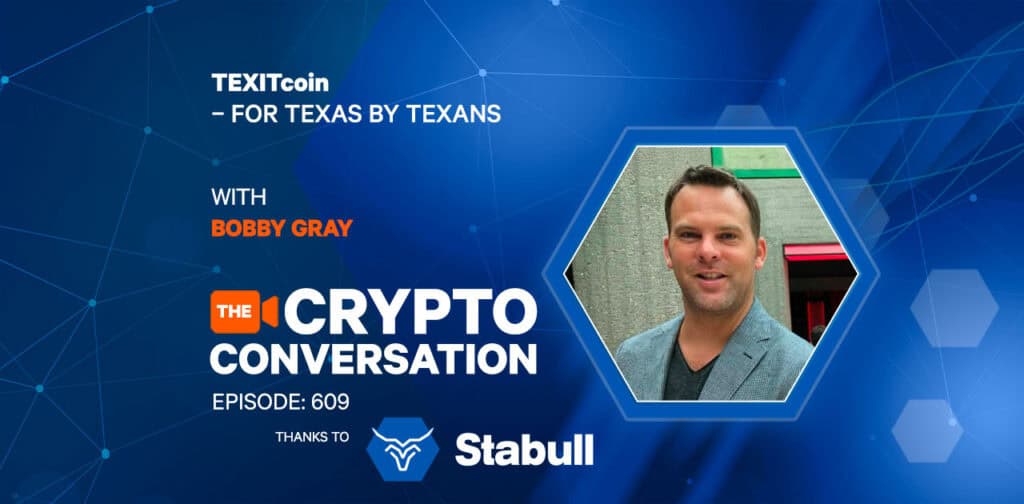 TEXITcoin
– FOR TEXAS BY TEXANS

WITH
BOBBY GRAY

THE CRYPTO CONVERSATION
EPISODE: 609

THANKS TO Stabull